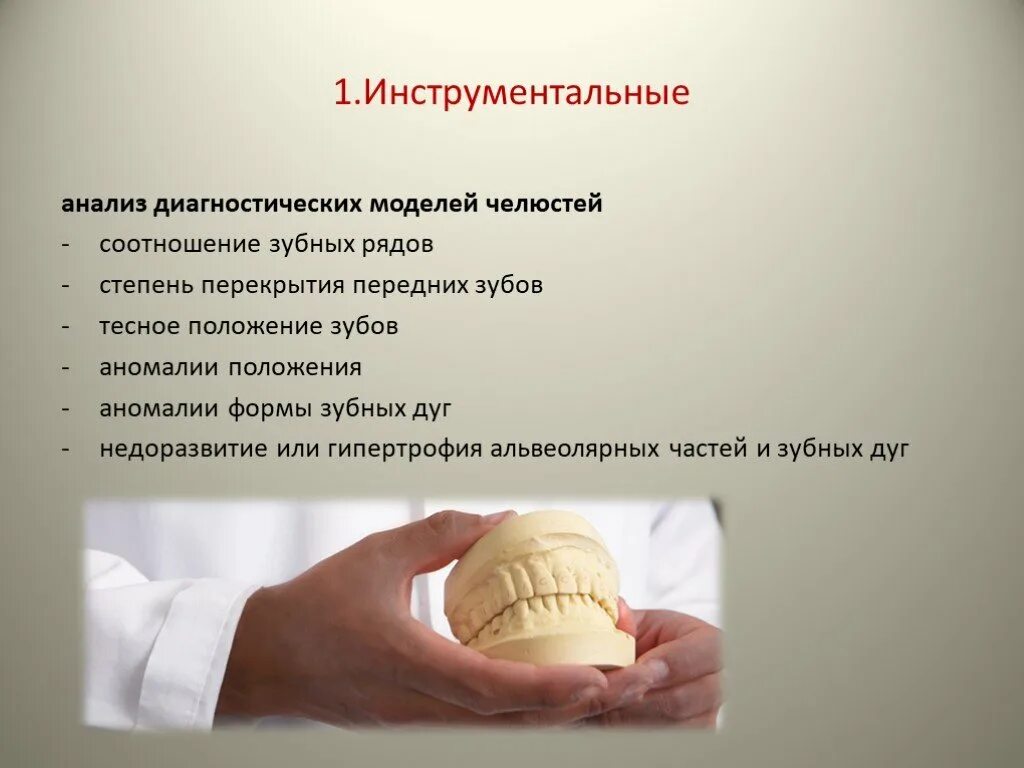 1.Инструментальные

анализ диагностических моделей челюстей
- соотношение зубных рядов
- степень перекрытия передних зубов
- тесное положение зубов
- аномалии положения
- аномалии формы зубных дуг
- недоразвитие или гипертрофия альвеолярных частей и зубных дуг